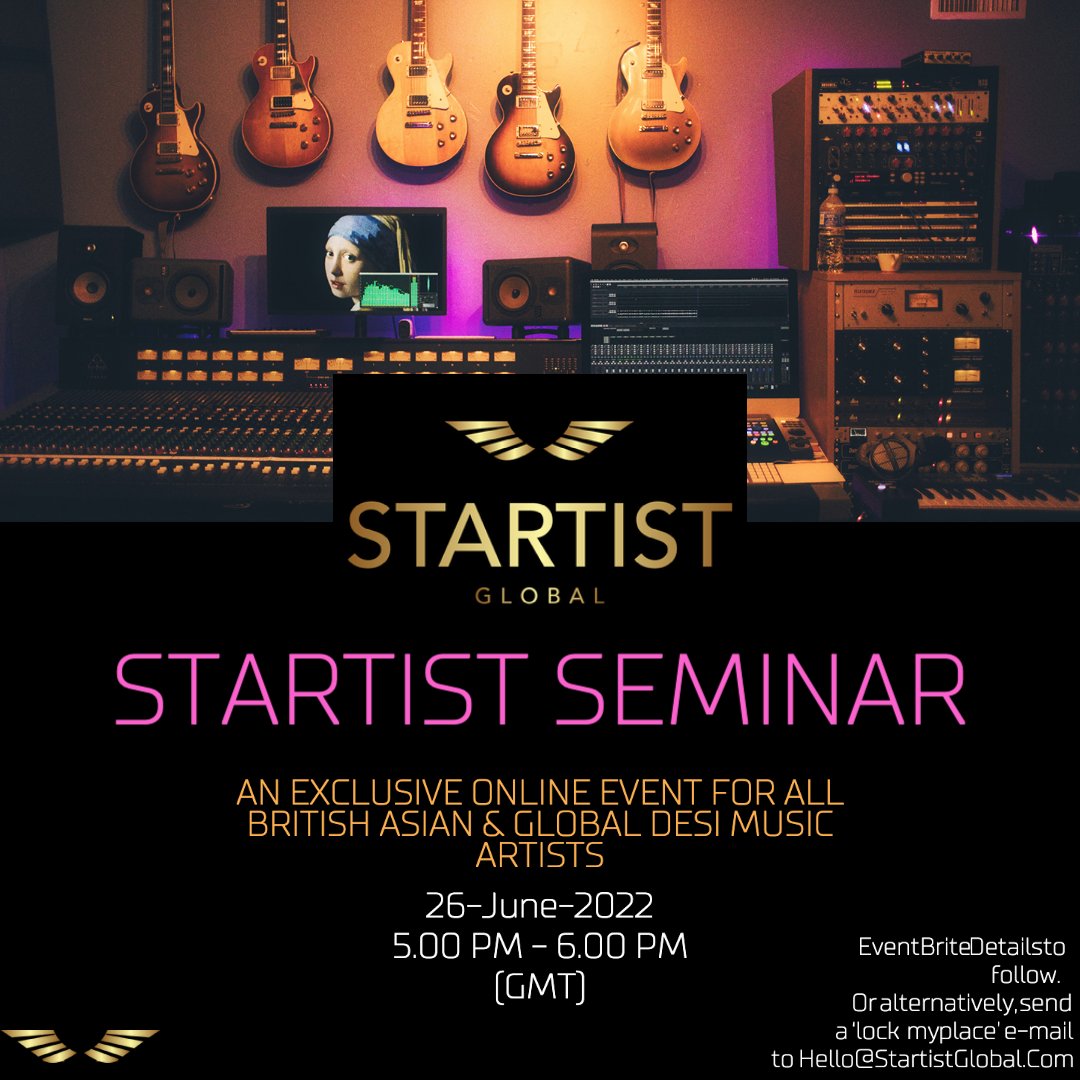 STARTIST
GLOBAL

STARTIST SEMINAR

AN EXCLUSIVE ONLINE EVENT FOR ALL BRITISH ASIAN & GLOBAL DESI MUSIC ARTISTS

26-June-2022
5.00 PM - 6.00 PM
(GMT)

EventBriteDetailsto follow.
Oralternatively,send a 'lock myplace' e-mail to Hello@StartistGlobal.Com